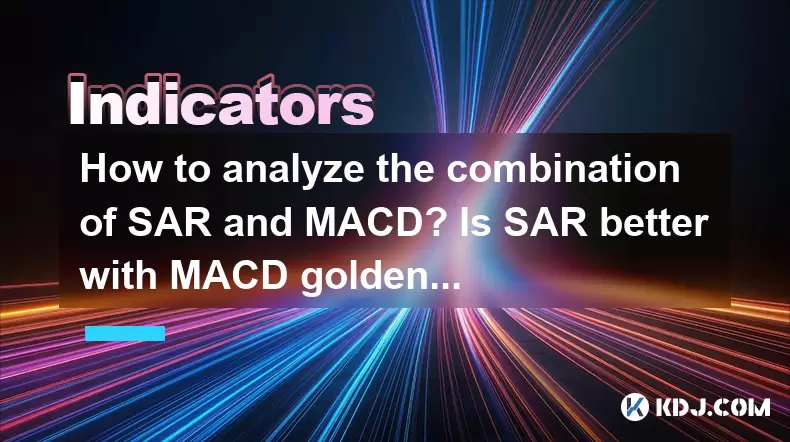 Indicators

How to analyze the combination of SAR and MACD? Is SAR better with MACD golden...

KDJ.COM